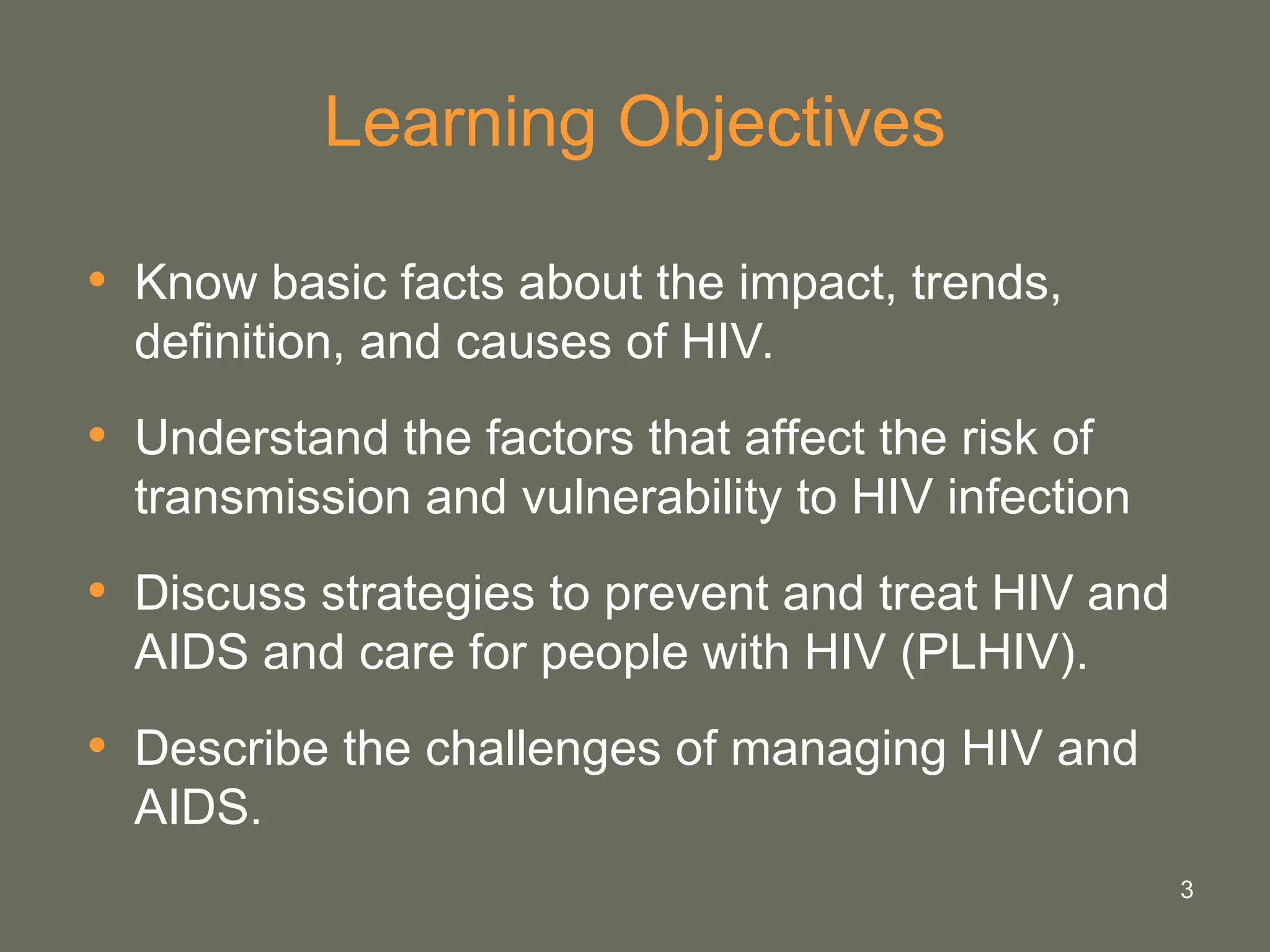 Learning Objectives

• Know basic facts about the impact, trends, definition, and causes of HIV.

• Understand the factors that affect the risk of transmission and vulnerability to HIV infection

• Discuss strategies to prevent and treat HIV and AIDS and care for people with HIV (PLHIV).

• Describe the challenges of managing HIV and AIDS.

3